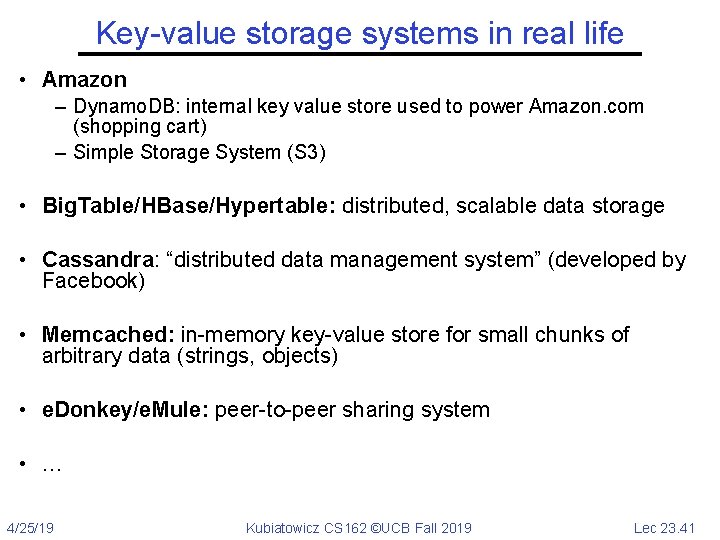 Key-value storage systems in real life

• Amazon
– DynamoDB: internal key value store used to power Amazon.com (shopping cart)
– Simple Storage System (S3)

• BigTable/HBase/Hypertable: distributed, scalable data storage

• Cassandra: “distributed data management system” (developed by Facebook)

• Memcached: in-memory key-value store for small chunks of arbitrary data (strings, objects)

• eDonkey/eMule: peer-to-peer sharing system

• …

4/25/19 Kubiatowicz CS162 ©UCB Fall 2019 Lec 23.41